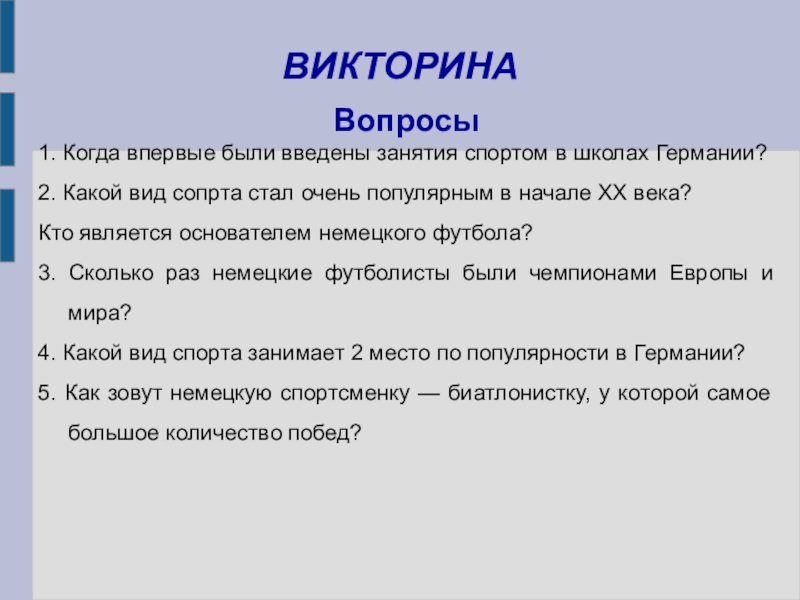 ВИКТОРИНА

Вопросы

1. Когда впервые были введены занятия спортом в школах Германии?

2. Какой вид сопрта стал очень популярным в начале XX века?

Кто является основателем немецкого футбола?

3. Сколько раз немецкие футболисты были чемпионами Европы и мира?

4. Какой вид спорта занимает 2 место по популярности в Германии?

5. Как зовут немецкую спортсменку — биатлонистку, у которой самое большое количество побед?